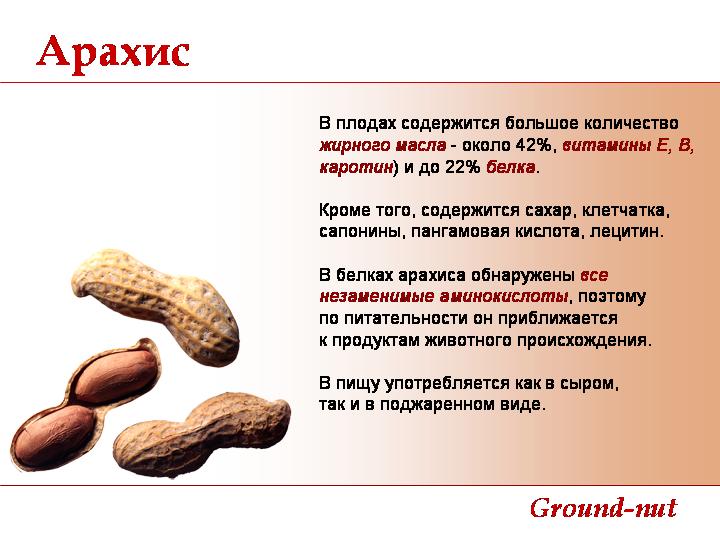 Арахис

В плодах содержится большое количество жирного масла - около 42%, витамины Е, В, каротин) и до 22% белка.

Кроме того, содержится сахар, клетчатка, сапонины, пангамовая кислота, лецитин.

В белках арахиса обнаружены все незаменимые аминокислоты, поэтому по питательности он приближается к продуктам животного происхождения.

В пищу употребляется как в сыром, так и в поджаренном виде.

Ground-nut